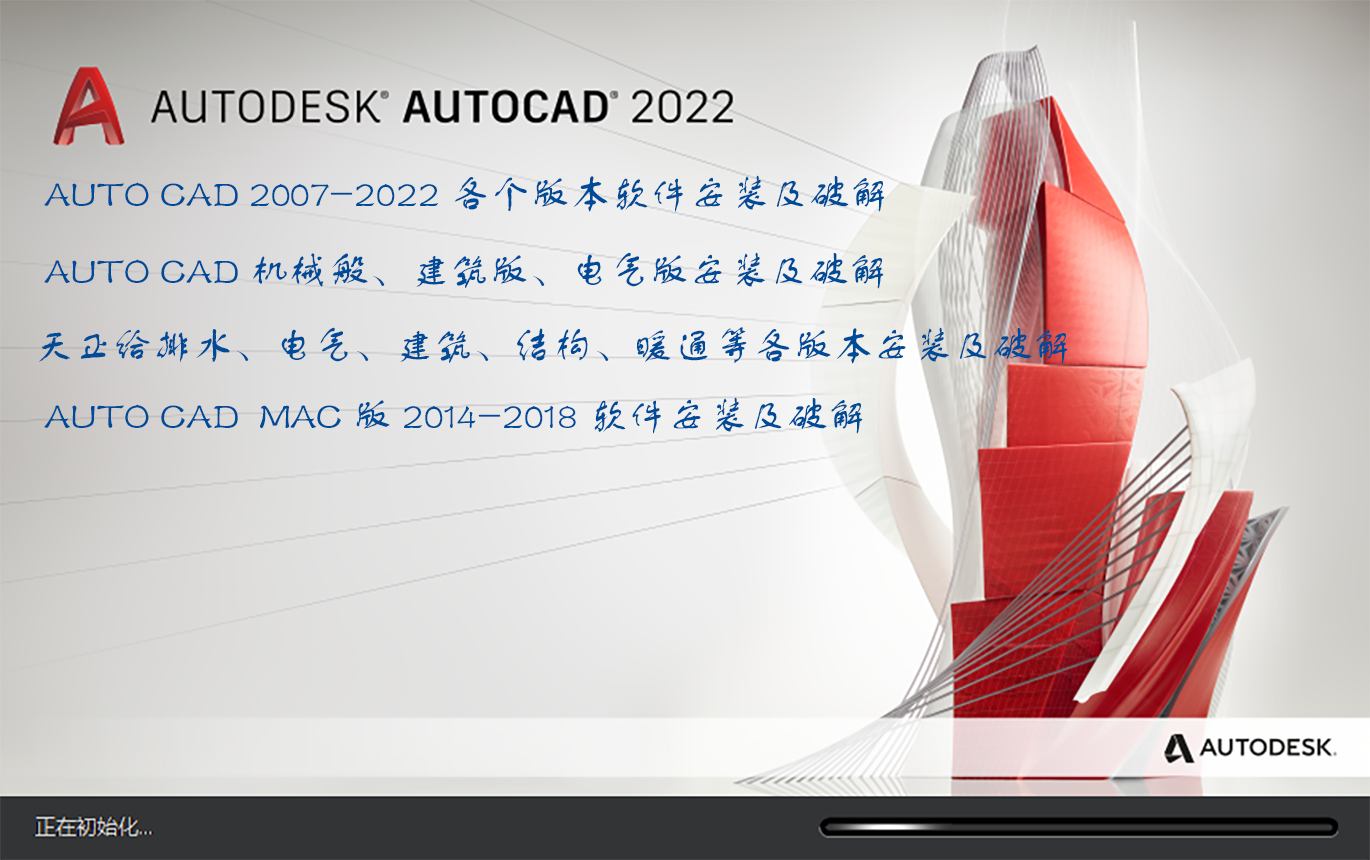 AUTODESK® AUTOCAD® 2022

AUTO CAD 2007-2022 各个版本软件安装及破解

AUTO CAD 机械般、建筑版、电气版安装及破解

天正给排水、电气、建筑、结构、暖通等各版本安装及破解

AUTO CAD MAC 版 2014-2018 软件安装及破解

AUTODESK.

正在初始化...